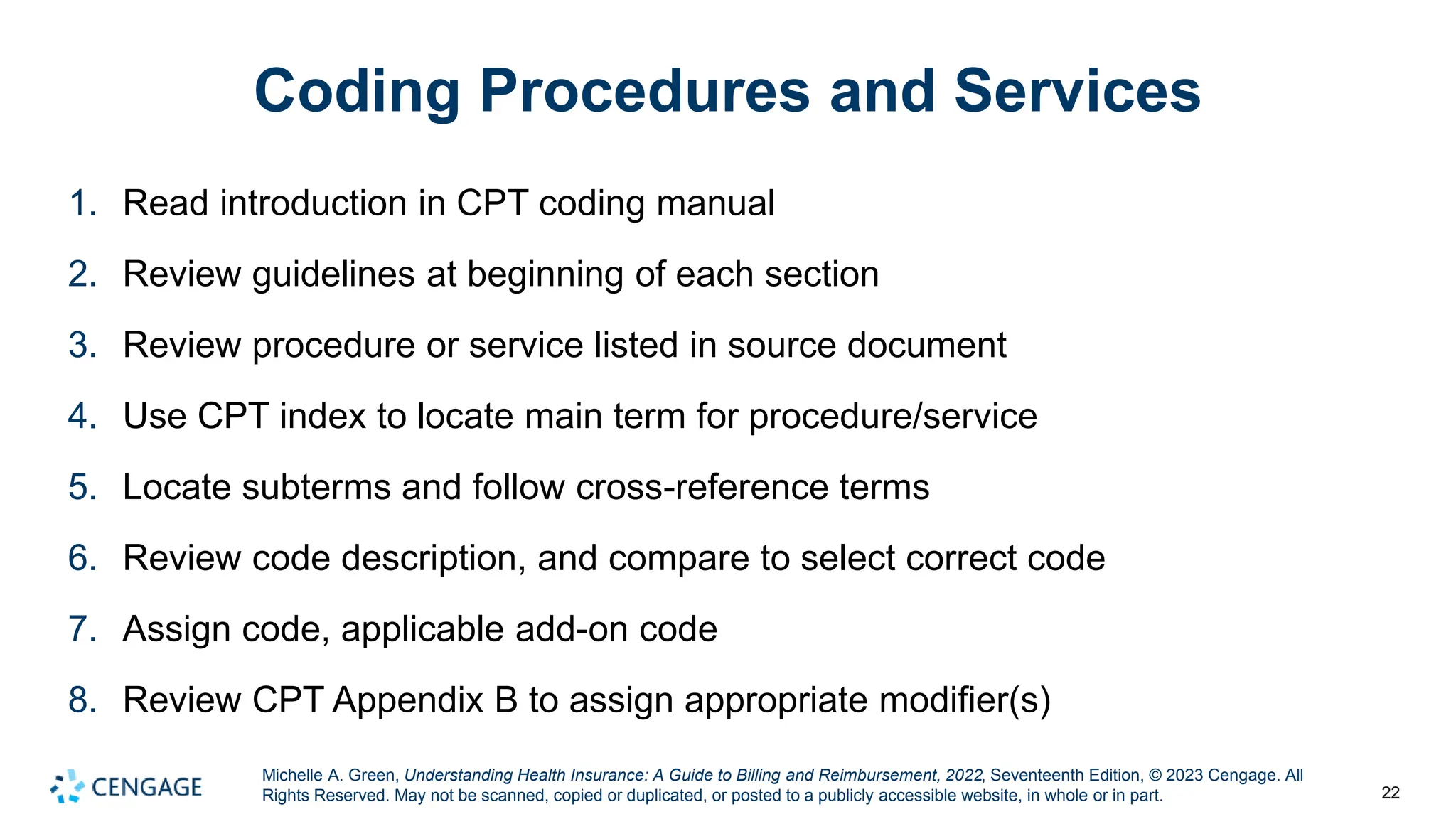 Coding Procedures and Services

1. Read introduction in CPT coding manual
2. Review guidelines at beginning of each section
3. Review procedure or service listed in source document
4. Use CPT index to locate main term for procedure/service
5. Locate subterms and follow cross-reference terms
6. Review code description, and compare to select correct code
7. Assign code, applicable add-on code
8. Review CPT Appendix B to assign appropriate modifier(s)

CENGAGE

Michelle A. Green, Understanding Health Insurance: A Guide to Billing and Reimbursement, 2022, Seventeenth Edition, © 2023 Cengage. All Rights Reserved. May not be scanned, copied or duplicated, or posted to a publicly accessible website, in whole or in part.

22